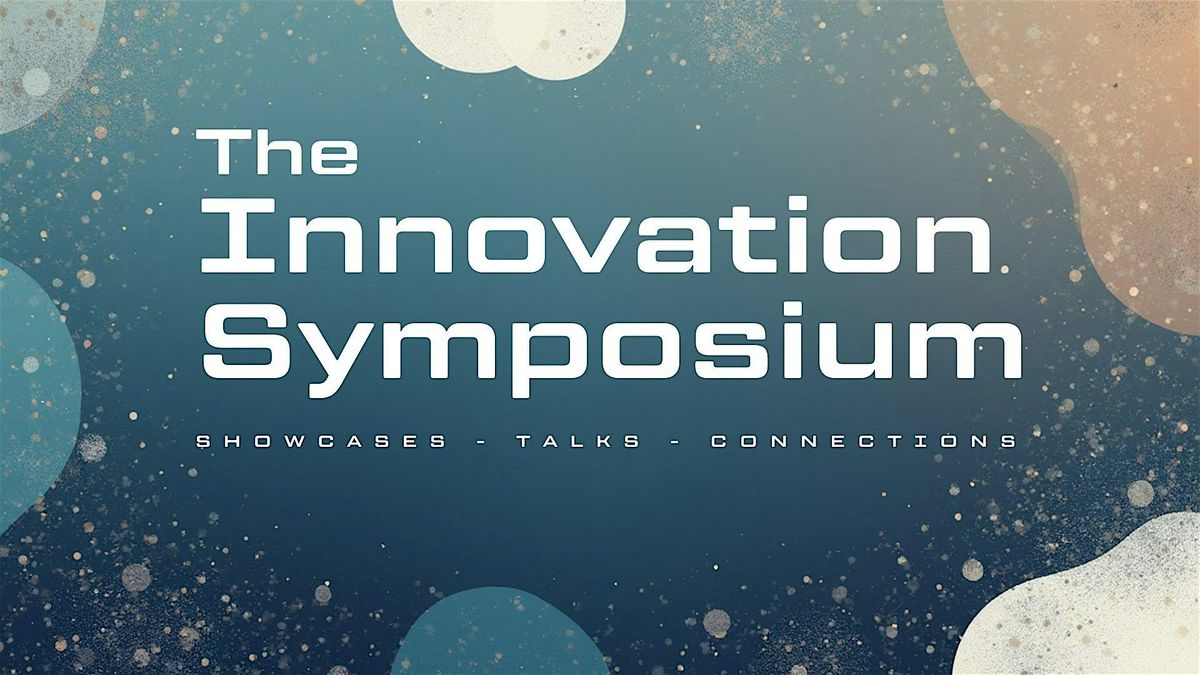 The Innovation Symposium

SHOWCASES - TALKS - CONNECTIONS